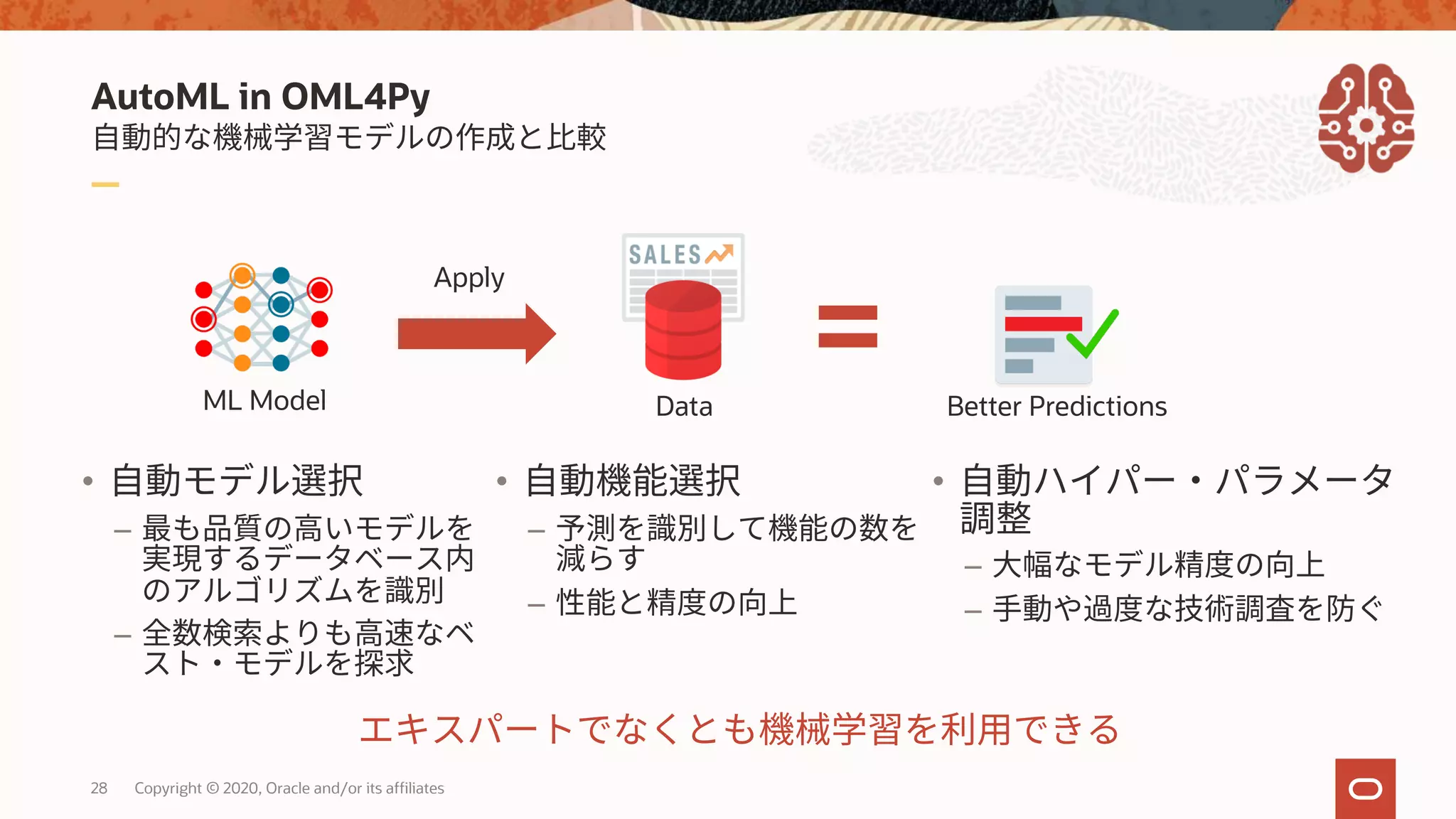 AutoML in OML4Py
自動的な機械学習モデルの作成と比較

ML Model

Apply

SALES

Data

Better Predictions

• 自動モデル選択
– 最も品質の高いモデルを実現するデータベース内のアルゴリズムを識別
– 全数検索よりも高速なベスト・モデルを探求

• 自動機能選択
– 予測を識別して機能の数を減らす
– 性能と精度の向上

• 自動ハイパー・パラメータ調整
– 大幅なモデル精度の向上
– 手動や過度な技術調査を防ぐ

エキスパートでなくとも機械学習を利用できる

28 Copyright © 2020, Oracle and/or its affiliates